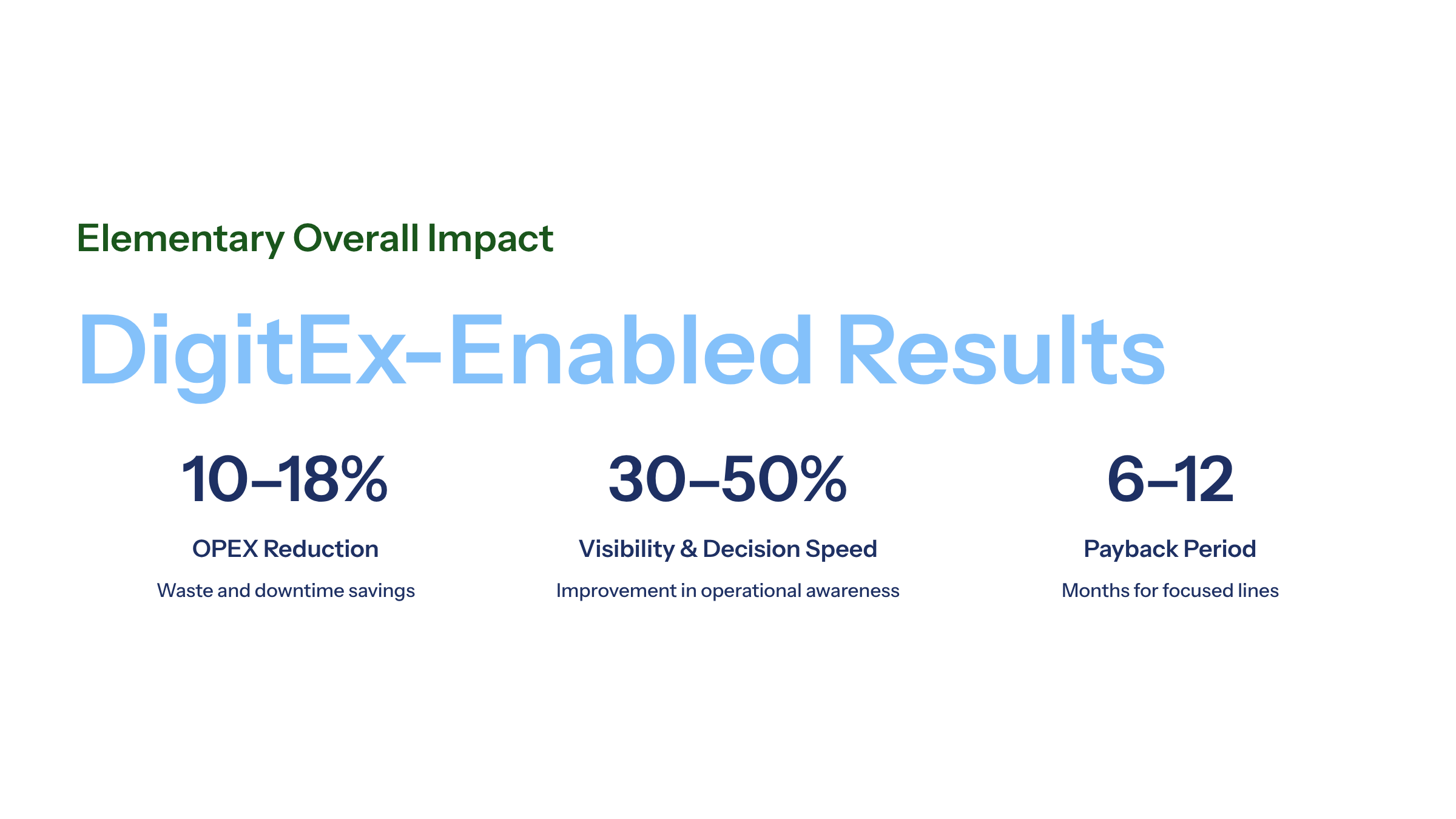 Elementary Overall Impact

DigitEx-Enabled Results

10–18%

OPEX Reduction

Waste and downtime savings

30–50%

Visibility & Decision Speed

Improvement in operational awareness

6–12

Payback Period

Months for focused lines